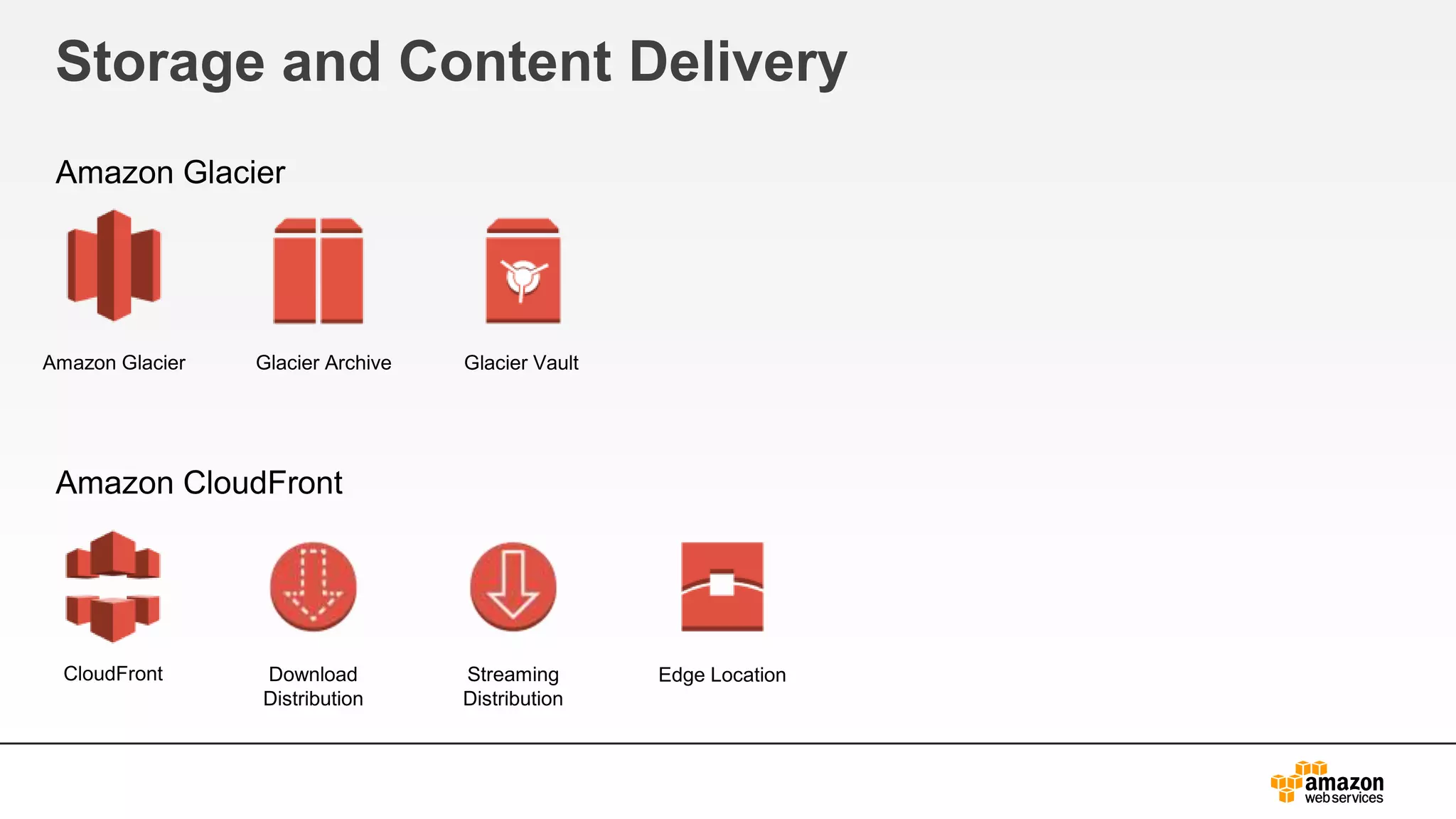 Storage and Content Delivery

Amazon Glacier

Amazon Glacier

Glacier Archive

Glacier Vault

Amazon CloudFront

CloudFront

Download Distribution

Streaming Distribution

Edge Location

amazon web services